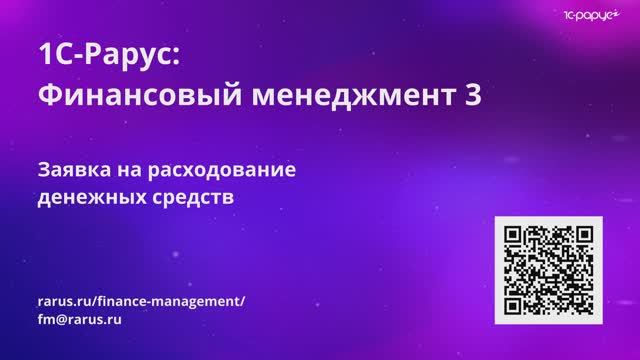 1С-Рарус

1С-Рарус:
Финансовый менеджмент 3

Заявка на расходование денежных средств

rarus.ru/finance-management/
fm@rarus.ru